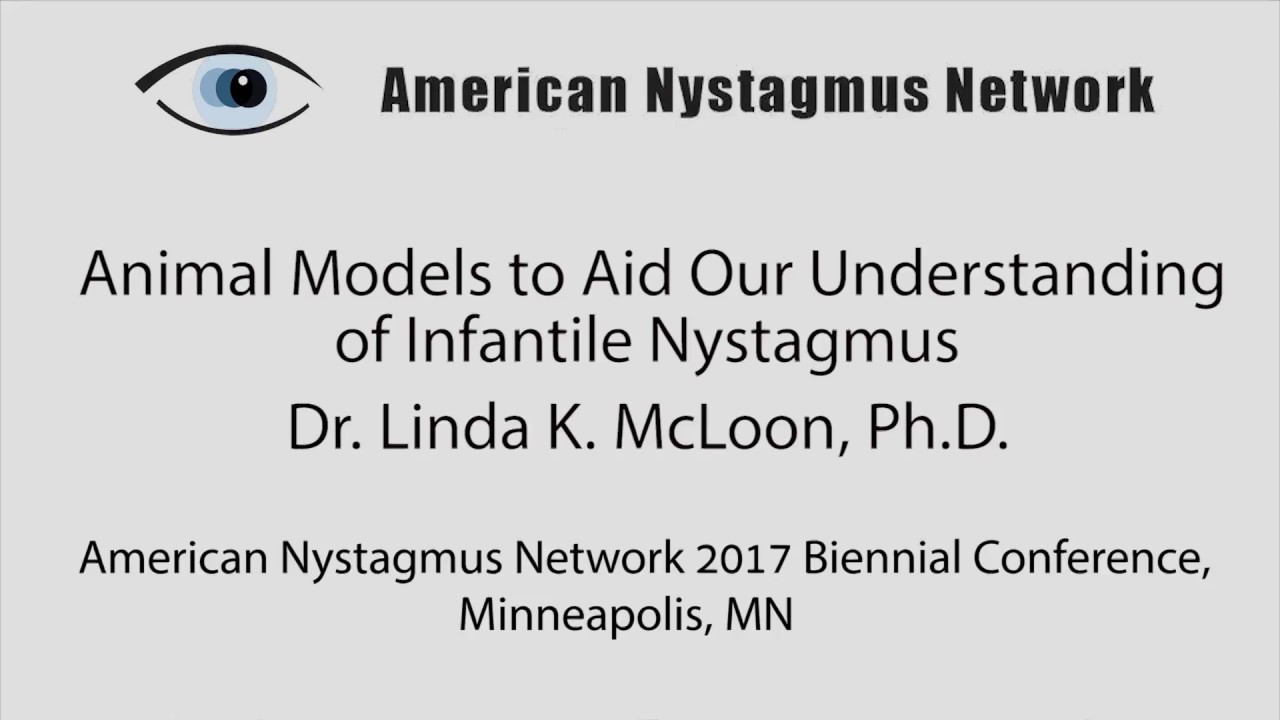 American Nystagmus Network

Animal Models to Aid Our Understanding of Infantile Nystagmus

Dr. Linda K. McLoon, Ph.D.

American Nystagmus Network 2017 Biennial Conference, Minneapolis, MN